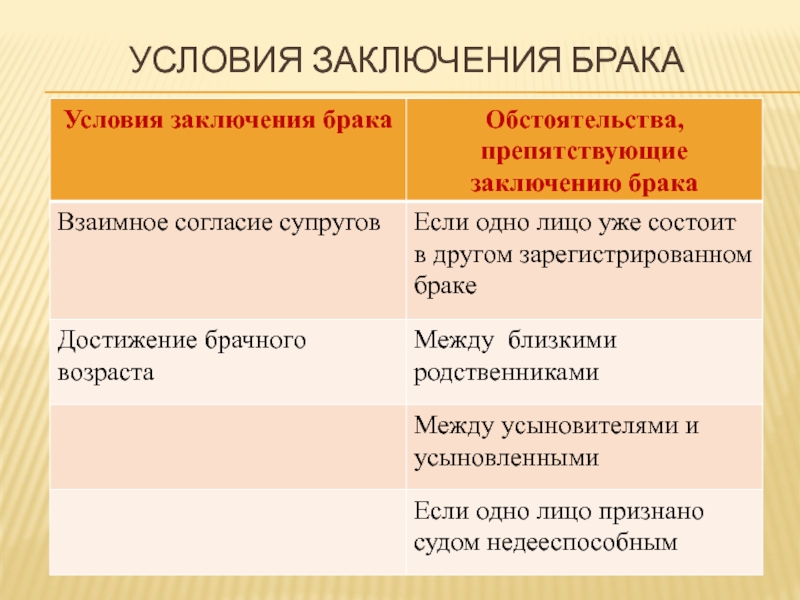 УСЛОВИЯ ЗАКЛЮЧЕНИЯ БРАКА

| Условия заключения брака | Обстоятельства, препятствующие заключению брака |
|---|---|
| Взаимное согласие супругов | Если одно лицо уже состоит в другом зарегистрированном браке |
| Достижение брачного возраста | Между близкими родственниками |
| | Между усыновителями и усыновленными |
| | Если одно лицо признано судом недееспособным |